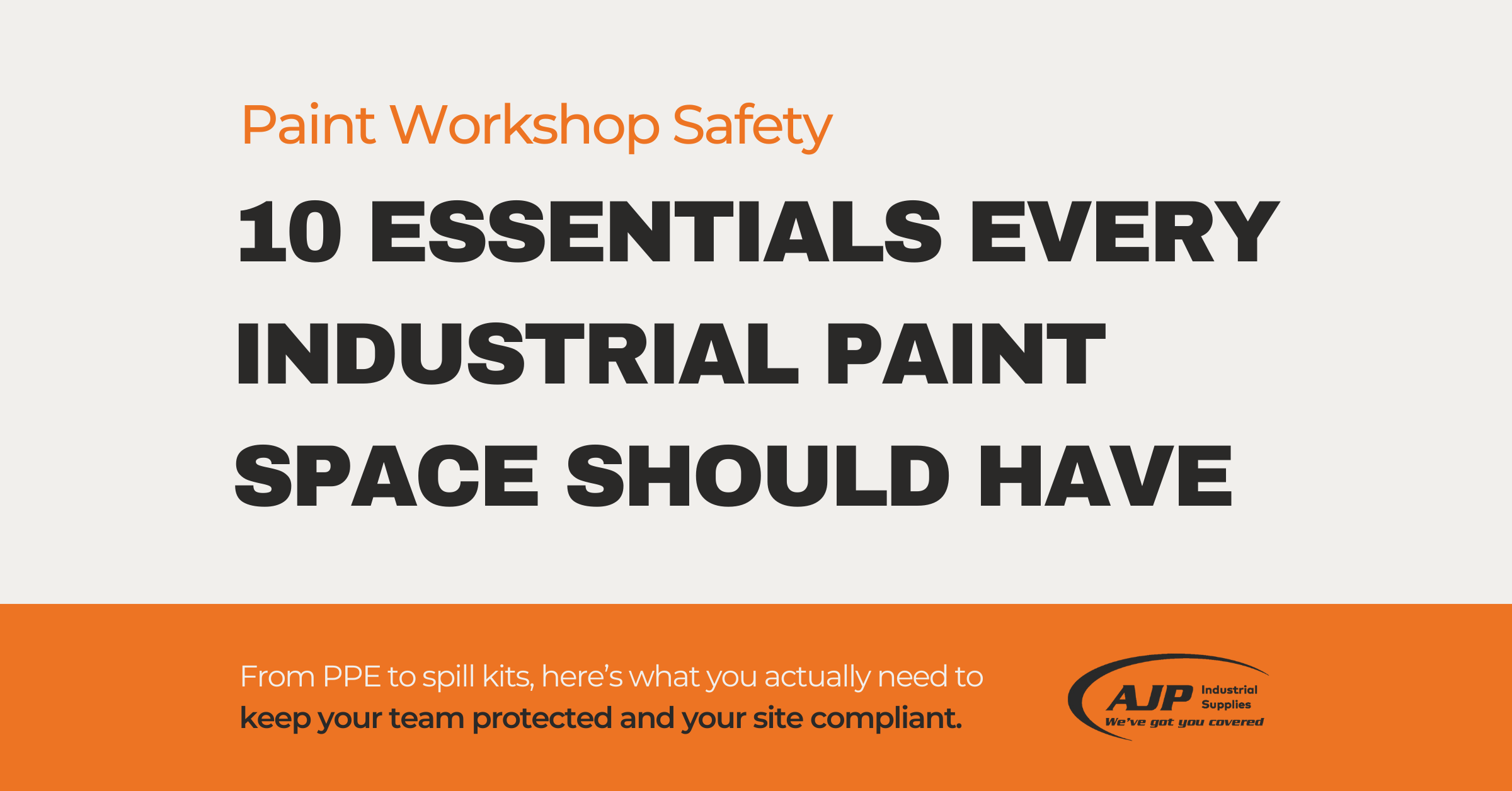 Paint Workshop Safety

10 ESSENTIALS EVERY INDUSTRIAL PAINT SPACE SHOULD HAVE

From PPE to spill kits, here's what you actually need to keep your team protected and your site compliant.

AJP Industrial Supplies
We've got you covered